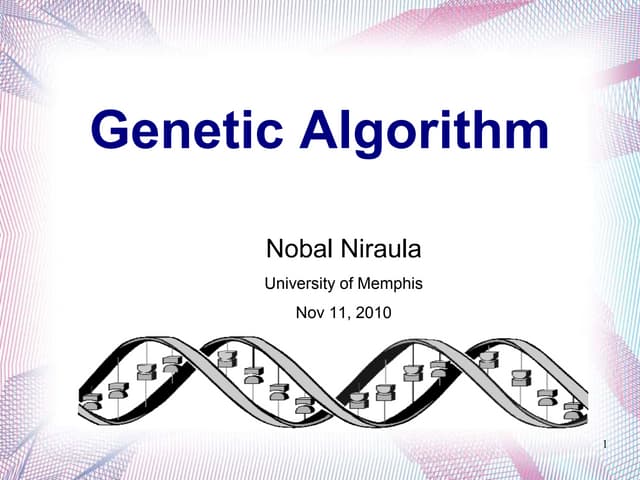 Genetic Algorithm

Nobal Niraula

University of Memphis

Nov 11, 2010

1